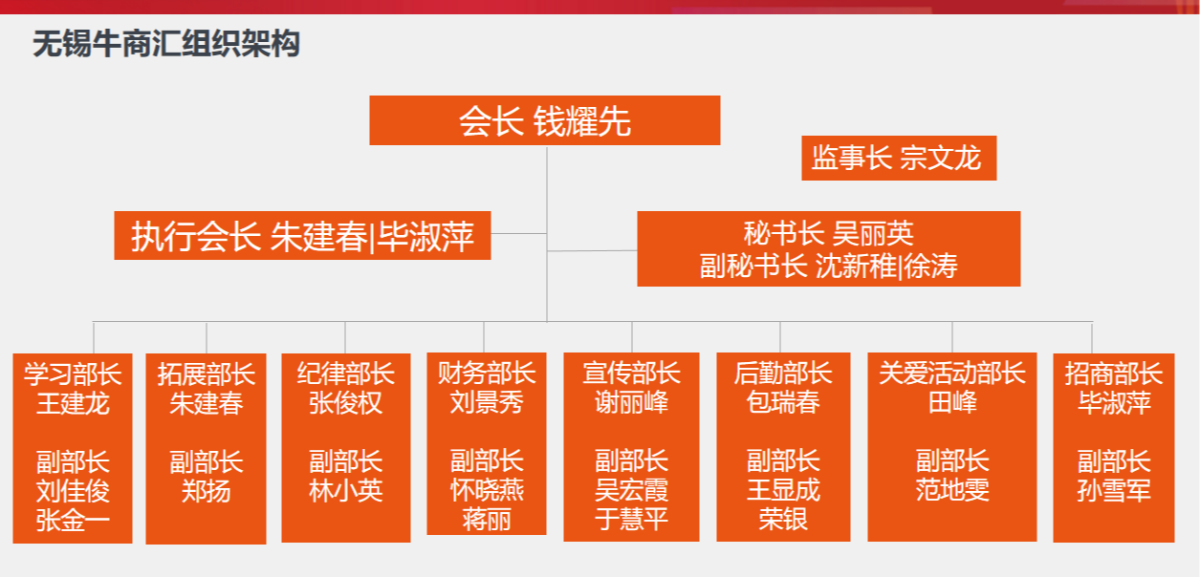 无锡牛商汇组织架构

会长 钱耀先

监事长 宗文龙

执行会长 朱建春|毕淑萍

秘书长 吴丽英
副秘书长 沈新稚|徐涛

学习部长
王建龙

副部长
刘佳俊
张金一

拓展部长
朱建春

副部长
郑扬

纪律部长
张俊权

副部长
林小英

财务部长
刘景秀

副部长
怀晓燕
蒋丽

宣传部长
谢丽峰

副部长
吴宏霞
于慧平

后勤部长
包瑞春

副部长
王显成
荣银

关爱活动部长
田峰

副部长
范地雯

招商部长
毕淑萍

副部长
孙雪军